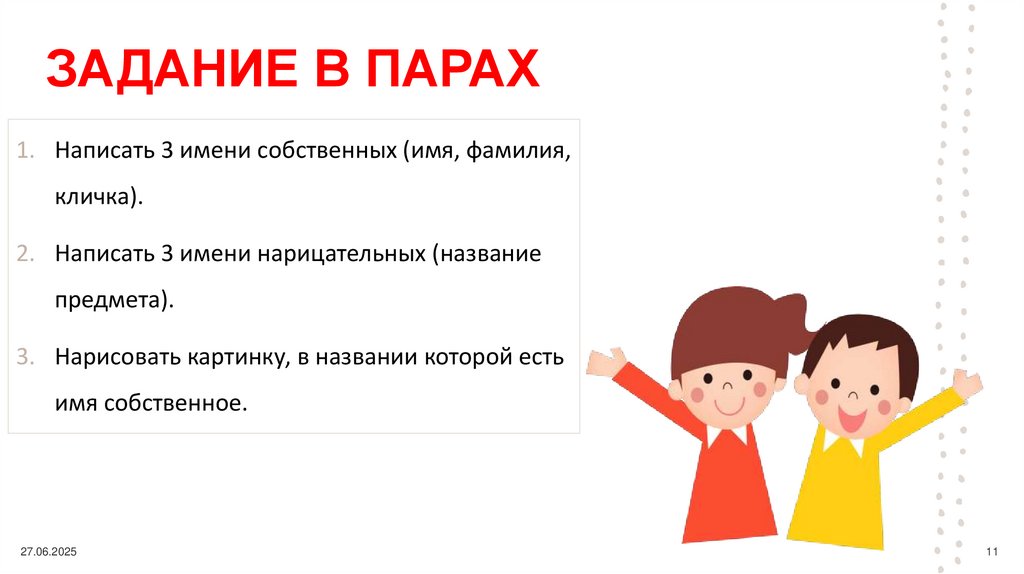 ЗАДАНИЕ В ПАРАХ

1. Написать 3 имени собственных (имя, фамилия, кличка).

2. Написать 3 имени нарицательных (название предмета).

3. Нарисовать картинку, в названии которой есть имя собственное.

27.06.2025

11